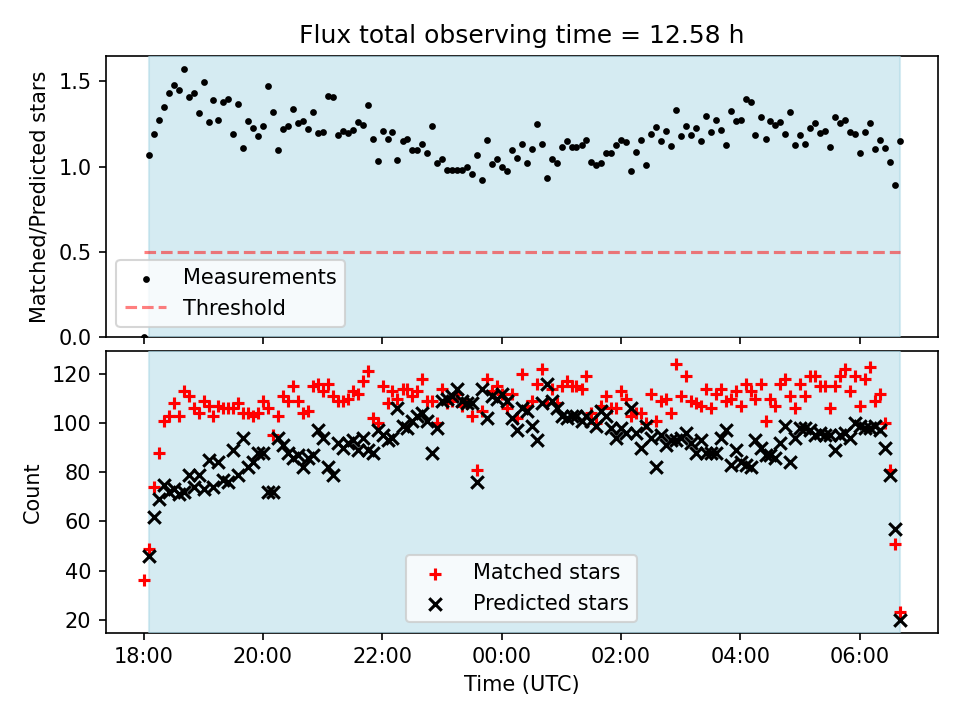 Flux total observing time = 12.58 h

Matched/Predicted stars

1.5
1.0
0.5
0.0

Measurements
Threshold

Count

120
100
80
60
40
20

Matched stars
Predicted stars

18:00
20:00
22:00
00:00
02:00
04:00
06:00

Time (UTC)